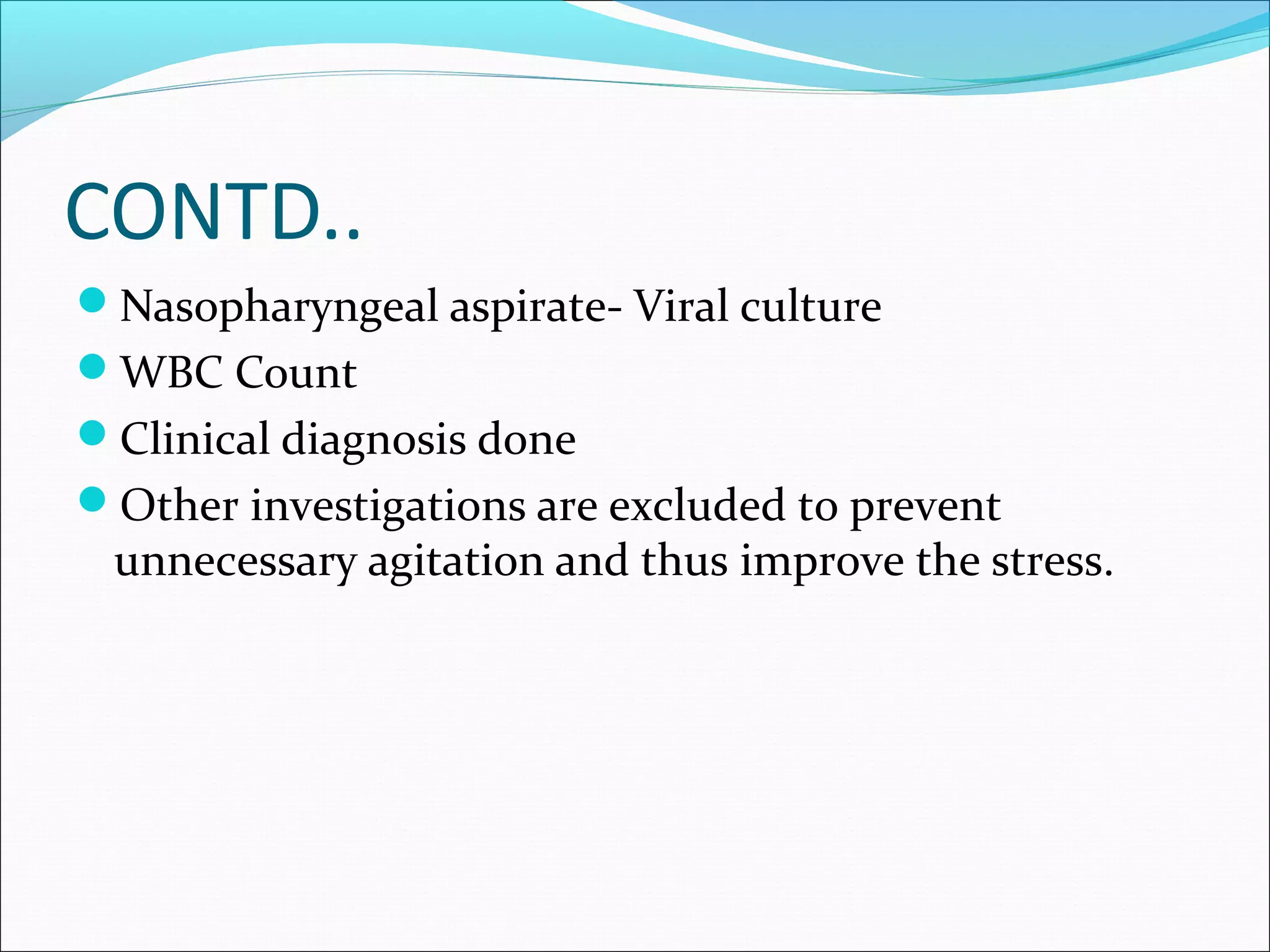 CONTD..

- Nasopharyngeal aspirate- Viral culture
- WBC Count
- Clinical diagnosis done
- Other investigations are excluded to prevent unnecessary agitation and thus improve the stress.